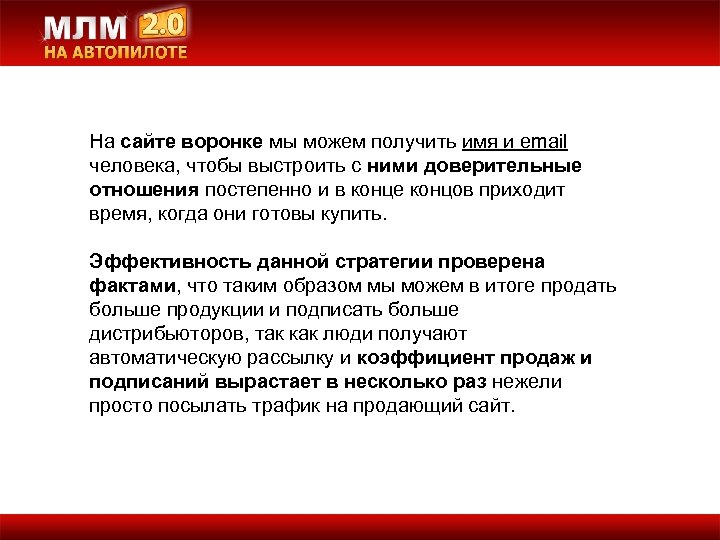 МЛМ 2.0
НА АВТОПИЛОТЕ

На сайте воронке мы можем получить имя и email человека, чтобы выстроить с ними доверительные отношения постепенно и в конце концов приходит время, когда они готовы купить.

Эффективность данной стратегии проверена фактами, что таким образом мы можем в итоге продать больше продукции и подписать больше дистрибьюторов, так как люди получают автоматическую рассылку и коэффициент продаж и подписаний вырастает в несколько раз нежели просто посылать трафик на продающий сайт.